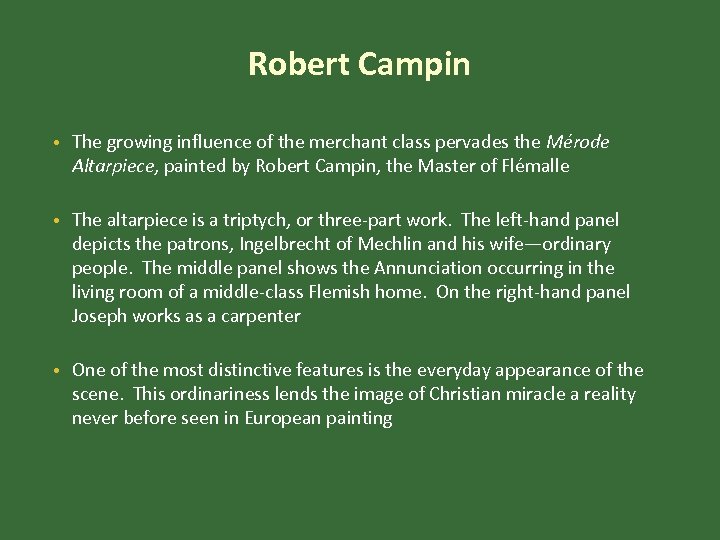 Robert Campin

• The growing influence of the merchant class pervades the Mérode Altarpiece, painted by Robert Campin, the Master of Flémalle

• The altarpiece is a triptych, or three-part work. The left-hand panel depicts the patrons, Ingelbrecht of Mechlin and his wife—ordinary people. The middle panel shows the Annunciation occurring in the living room of a middle-class Flemish home. On the right-hand panel Joseph works as a carpenter

• One of the most distinctive features is the everyday appearance of the scene. This ordinariness lends the image of Christian miracle a reality never before seen in European painting